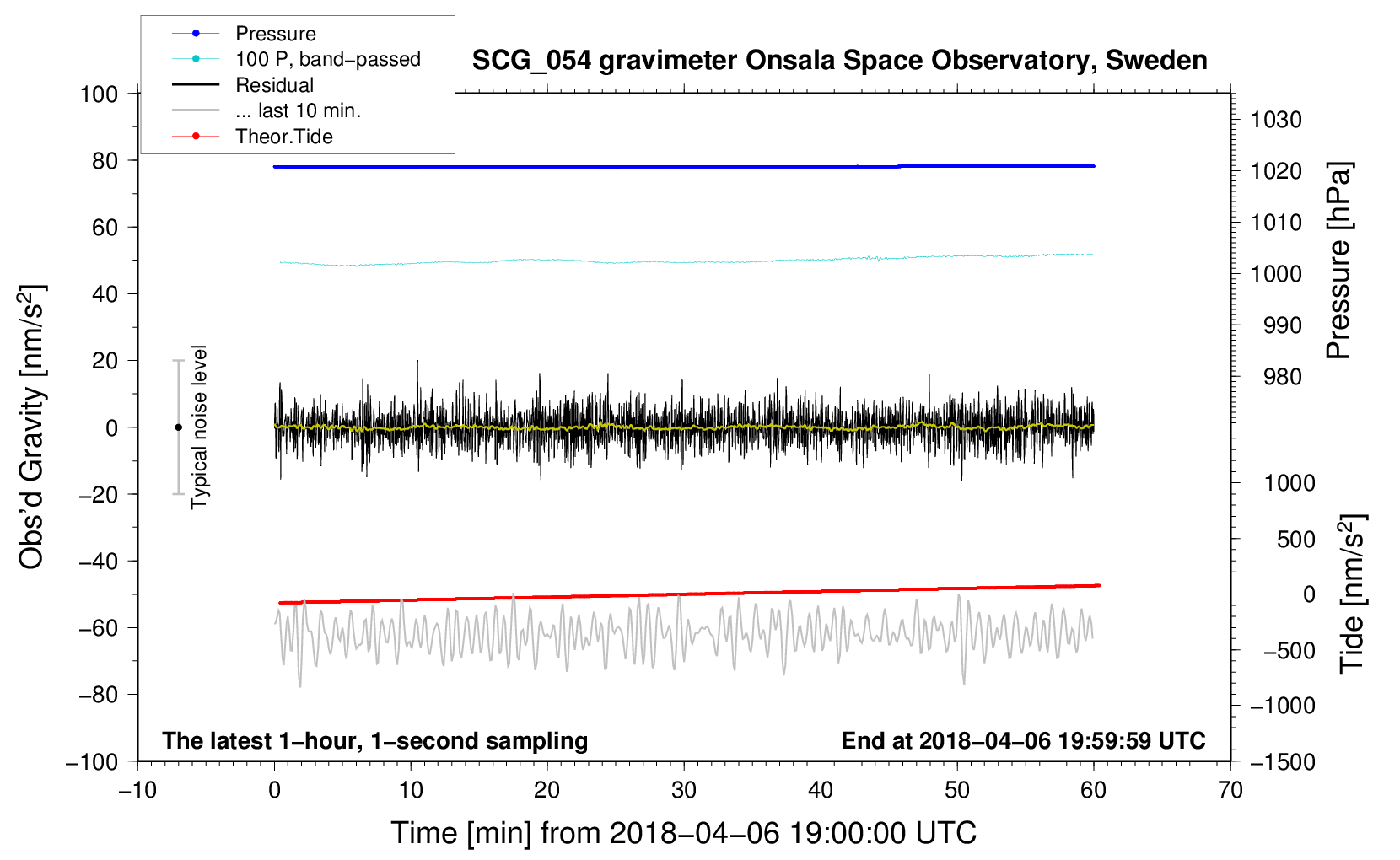 Pressure
100 P, band−passed
Residual
... last 10 min.
Theor.Tide

SCG_054 gravimeter Onsala Space Observatory, Sweden

100
80
60
40
20
0
−20
−40
−60
−80
−100

Obs'd Gravity [nm/s$^2$]

Typical noise level

1030
1020
1010
1000
990
980

Pressure [hPa]

1000
500
0
−500
−1000
−1500

Tide [nm/s$^2$]

The latest 1−hour, 1−second sampling

End at 2018−04−06 19:59:59 UTC

−10
0
10
20
30
40
50
60
70

Time [min] from 2018−04−06 19:00:00 UTC